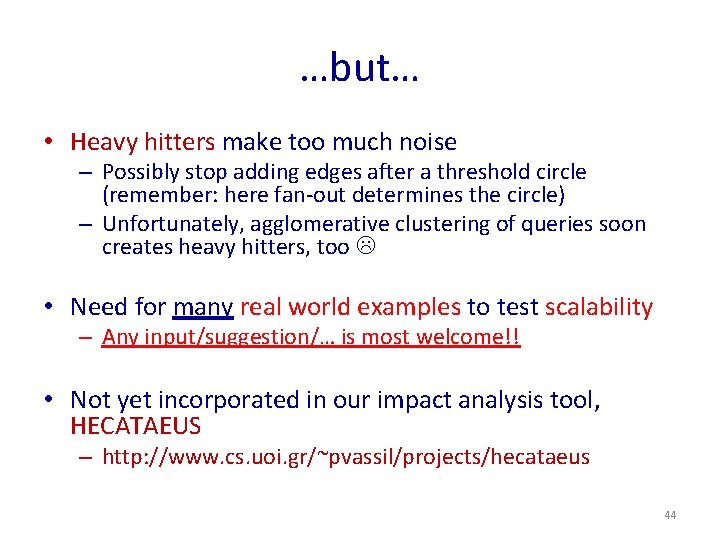 …but…

• Heavy hitters make too much noise
 – Possibly stop adding edges after a threshold circle (remember: here fan-out determines the circle)
 – Unfortunately, agglomerative clustering of queries soon creates heavy hitters, too ☹

• Need for many real world examples to test scalability
 – Any input/suggestion/… is most welcome!!

• Not yet incorporated in our impact analysis tool, HECATAEUS
 – http://www.cs.uoi.gr/~pvassil/projects/hecataeus

44